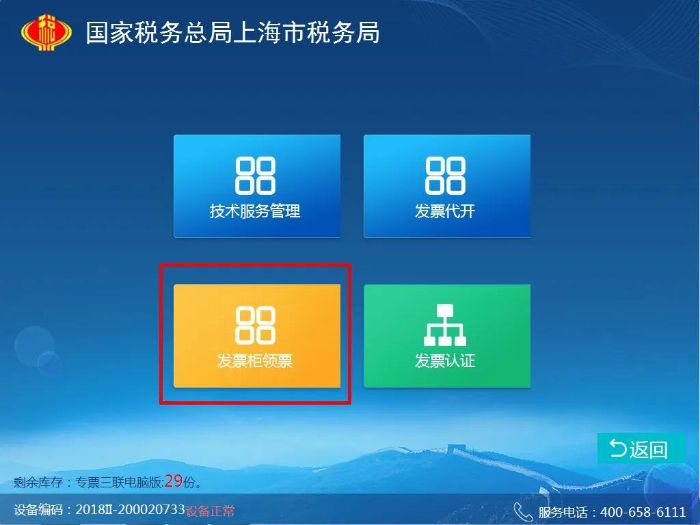 国家税务总局上海市税务局

技术服务管理

发票代开

发票柜领票

发票认证

返回

剩余库存：专票三联电脑版:29份。

设备编码：2018Ⅱ-200020733 设备正常

服务电话：400-658-6111